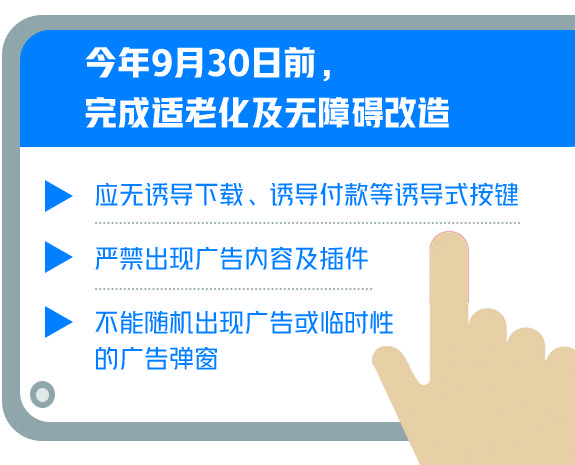 今年9月30日前，
完成适老化及无障碍改造

应无诱导下载、诱导付款等诱导式按键

严禁出现广告内容及插件

不能随机出现广告或临时性的广告弹窗